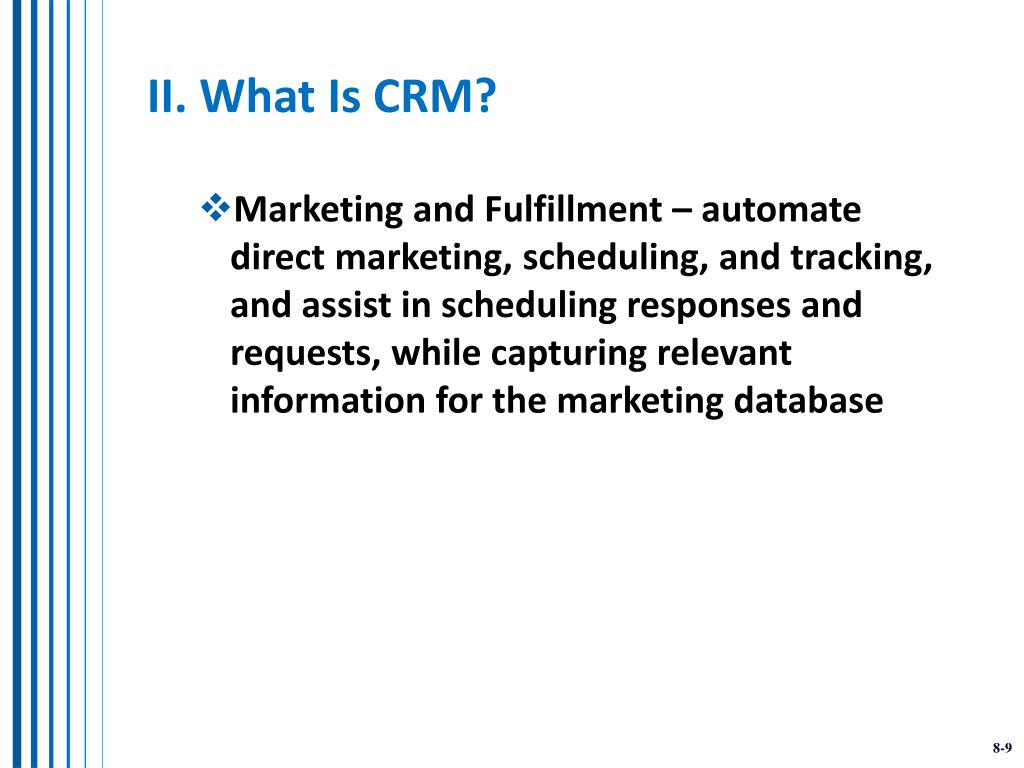 II. What Is CRM?

❖Marketing and Fulfillment – automate direct marketing, scheduling, and tracking, and assist in scheduling responses and requests, while capturing relevant information for the marketing database

8-9